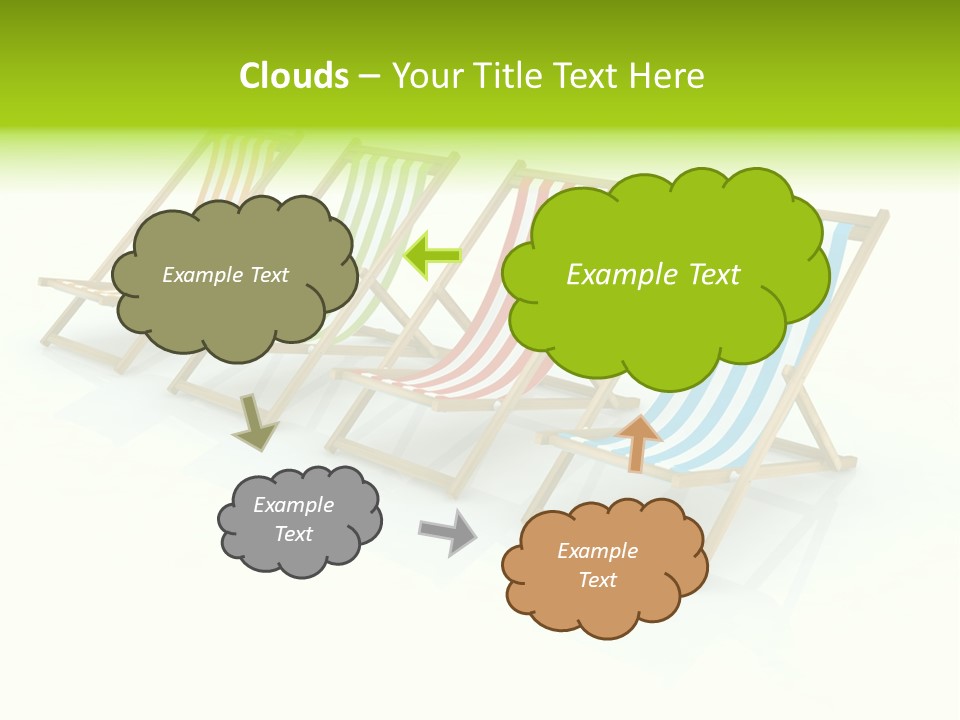 Clouds – Your Title Text Here

Example Text

Example Text

Example Text

Example Text